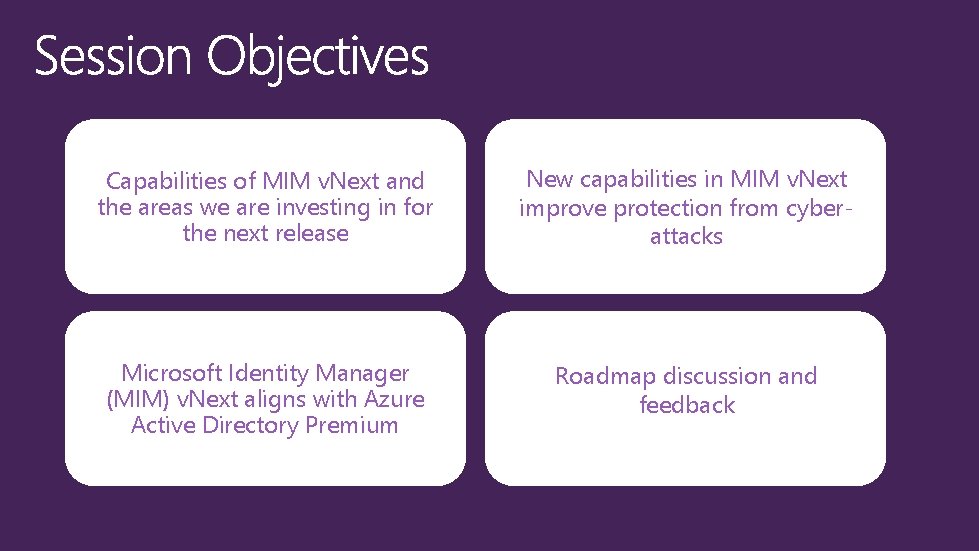 Session Objectives

Capabilities of MIM vNext and the areas we are investing in for the next release

New capabilities in MIM vNext improve protection from cyber-attacks

Microsoft Identity Manager (MIM) vNext aligns with Azure Active Directory Premium

Roadmap discussion and feedback